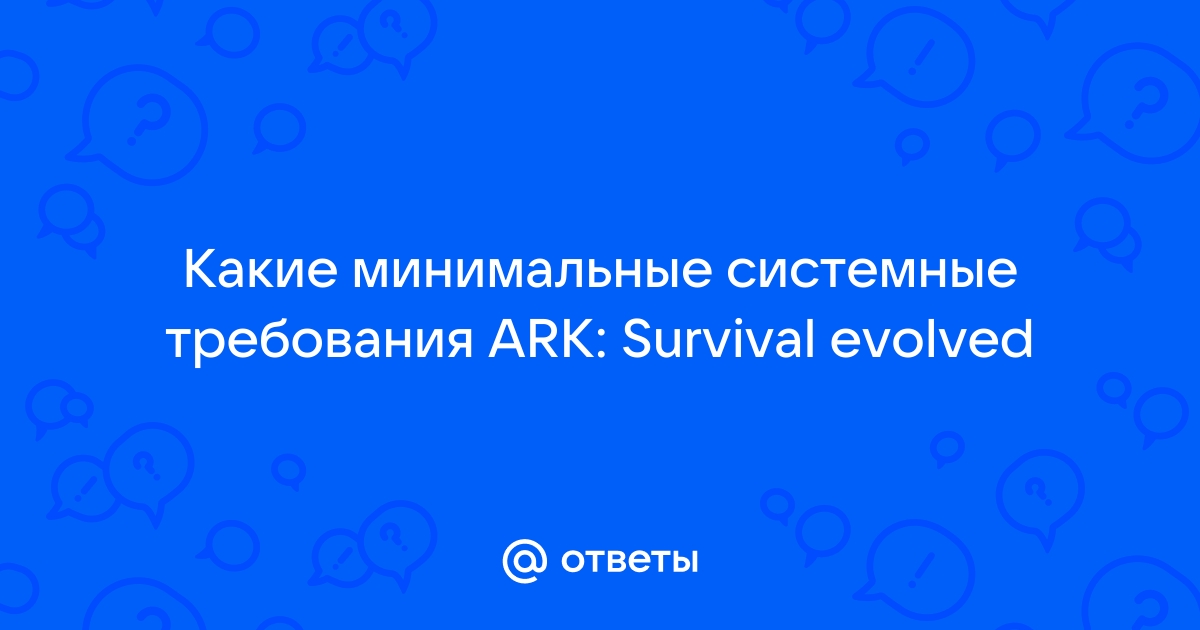 Какие минимальные системные требования ARK: Survival evolved

@ ответы